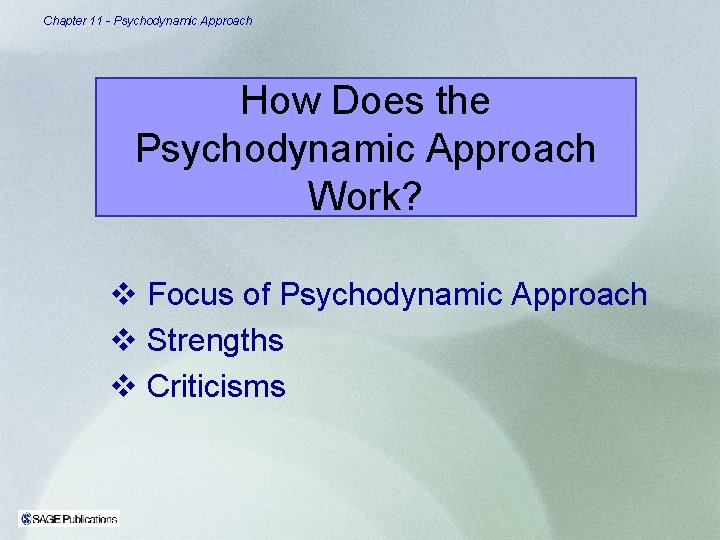 Chapter 11 - Psychodynamic Approach

How Does the Psychodynamic Approach Work?

❖ Focus of Psychodynamic Approach
❖ Strengths
❖ Criticisms

SAGE Publications